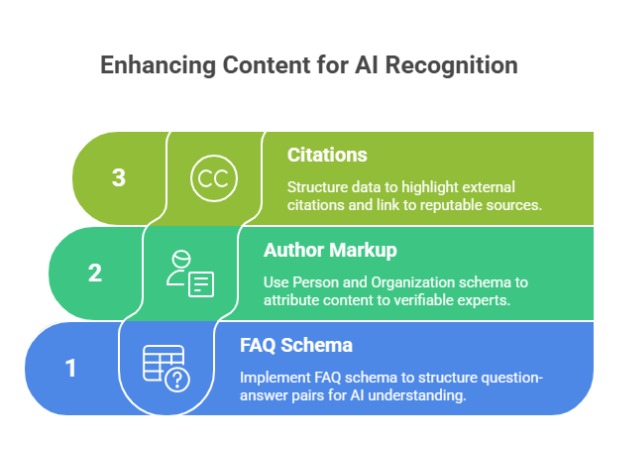 Enhancing Content for AI Recognition

3

CC

Citations

Structure data to highlight external citations and link to reputable sources.

2

Author Markup

Use Person and Organization schema to attribute content to verifiable experts.

1

FAQ Schema

Implement FAQ schema to structure question-answer pairs for AI understanding.